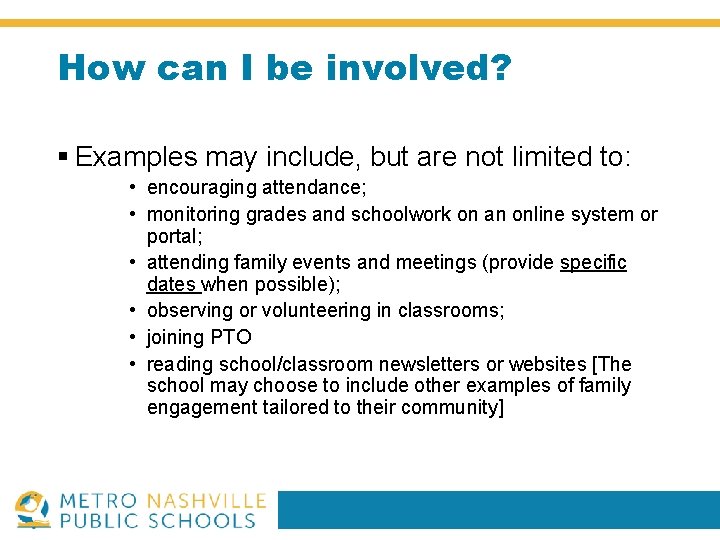 How can I be involved?

▪ Examples may include, but are not limited to:

• encouraging attendance;
• monitoring grades and schoolwork on an online system or portal;
• attending family events and meetings (provide specific dates when possible);
• observing or volunteering in classrooms;
• joining PTO
• reading school/classroom newsletters or websites [The school may choose to include other examples of family engagement tailored to their community]

METRO NASHVILLE
PUBLIC SCHOOLS